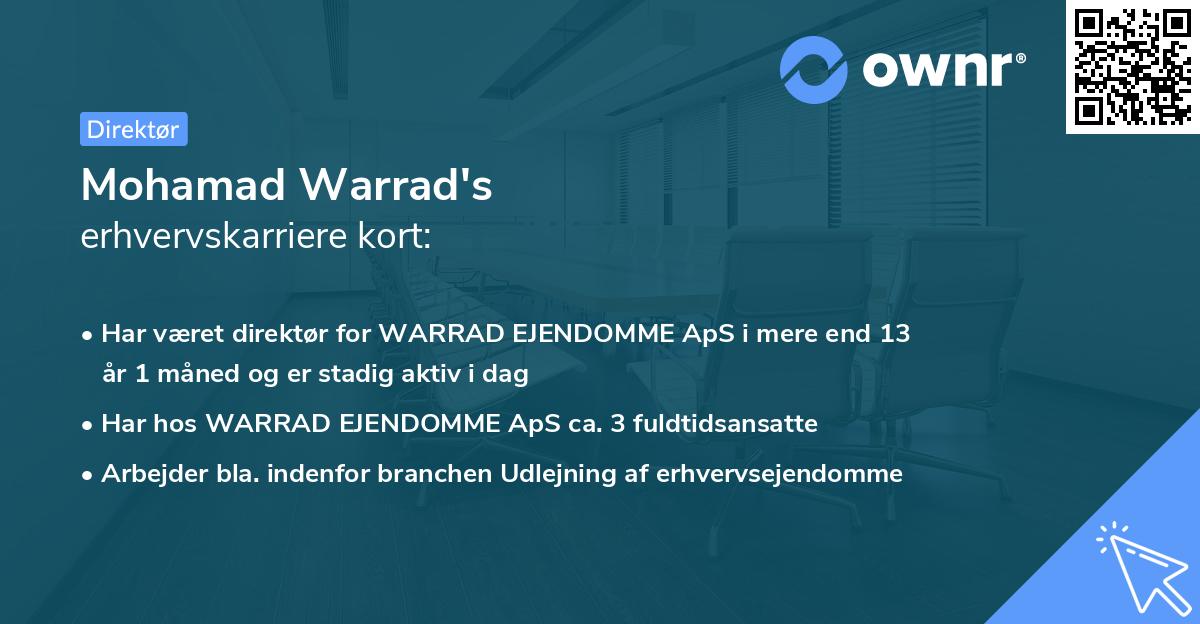 ownr®

Direktør

Mohamad Warrad's
erhvervskarriere kort:

• Har været direktør for WARRAD EJENDOMME ApS i mere end 13 år 1 måned og er stadig aktiv i dag
• Har hos WARRAD EJENDOMME ApS ca. 3 fuldtidsansatte
• Arbejder bla. indenfor branchen Udlejning af erhvervsejendomme